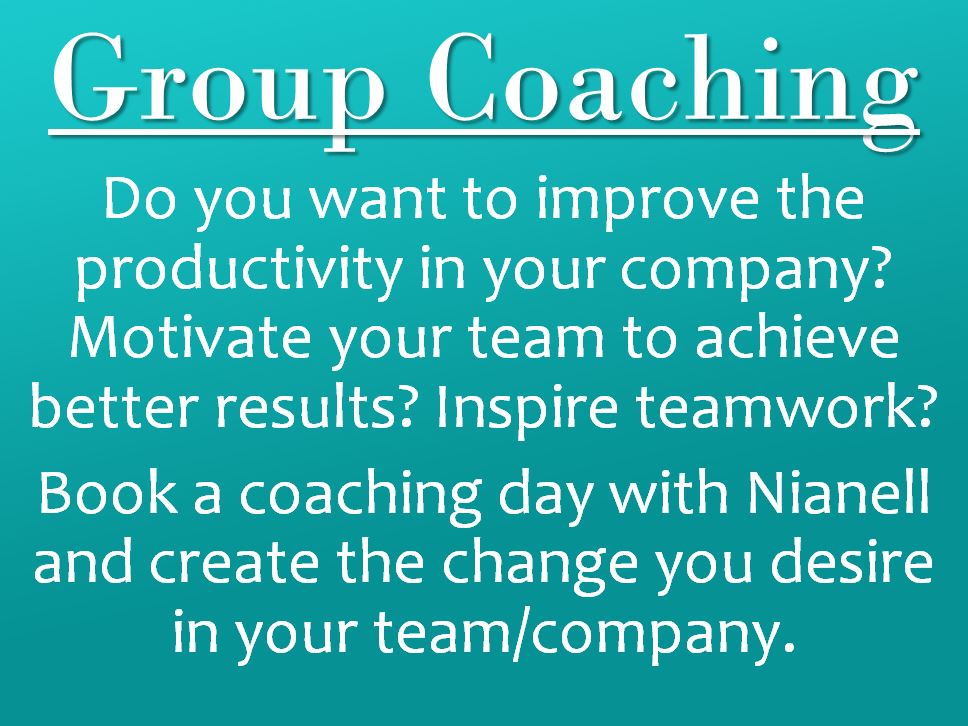 Group Coaching

Do you want to improve the productivity in your company? Motivate your team to achieve better results? Inspire teamwork?

Book a coaching day with Nianell and create the change you desire in your team/company.